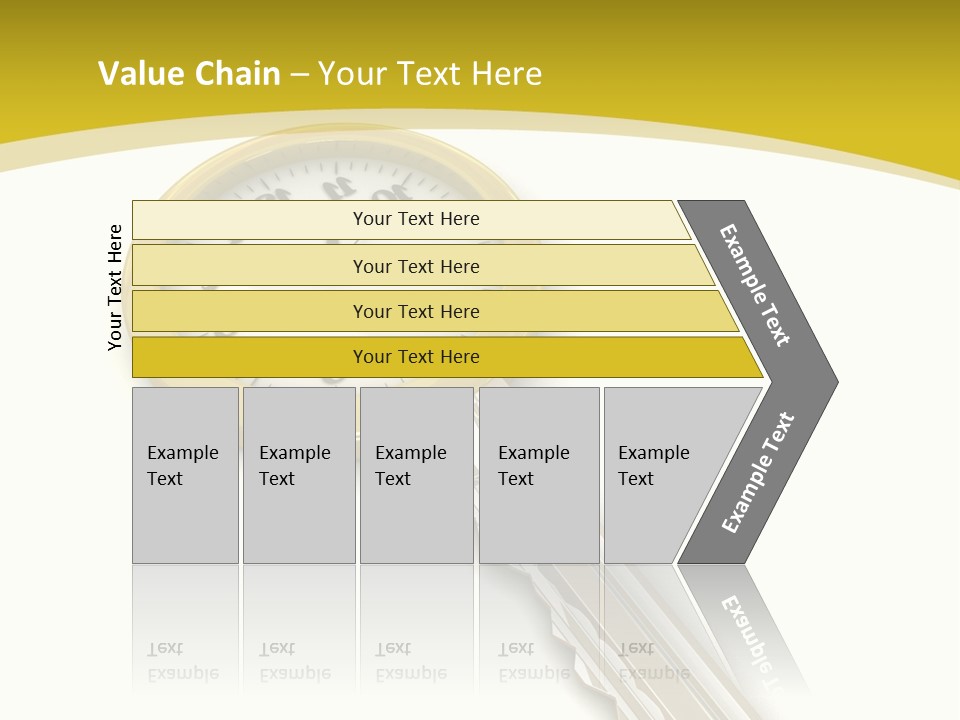 Value Chain – Your Text Here

Your Text Here

Your Text Here

Your Text Here

Your Text Here

Your Text Here

Example Text

Example Text

Example Text

Example Text

Example Text

Example Text

Example Text